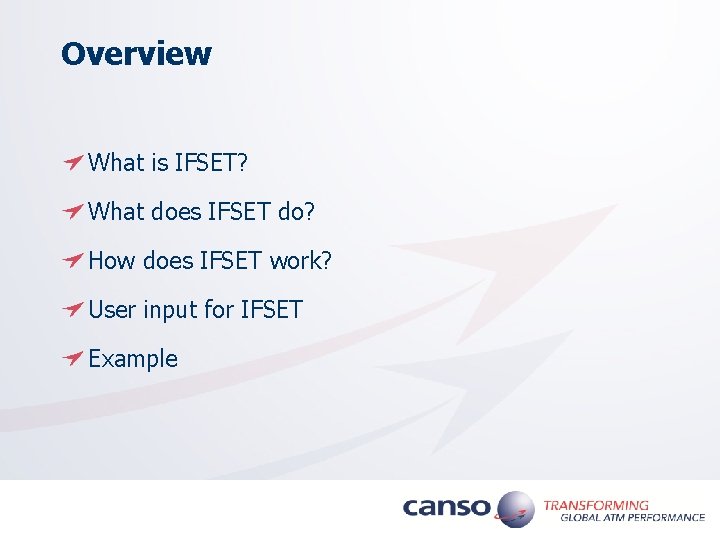 Overview

What is IFSET?

What does IFSET do?

How does IFSET work?

User input for IFSET

Example

canso

TRANSFORMING
GLOBAL ATM PERFORMANCE